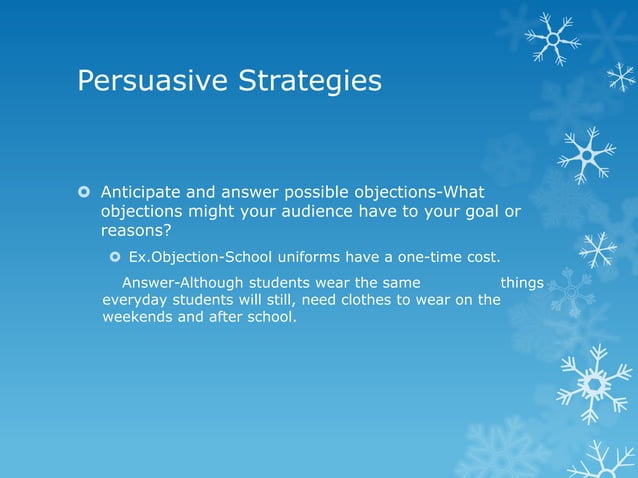 Persuasive Strategies

Anticipate and answer possible objections-What objections might your audience have to your goal or reasons?

Ex.Objection-School uniforms have a one-time cost.

Answer-Although students wear the same things everyday students will still, need clothes to wear on the weekends and after school.